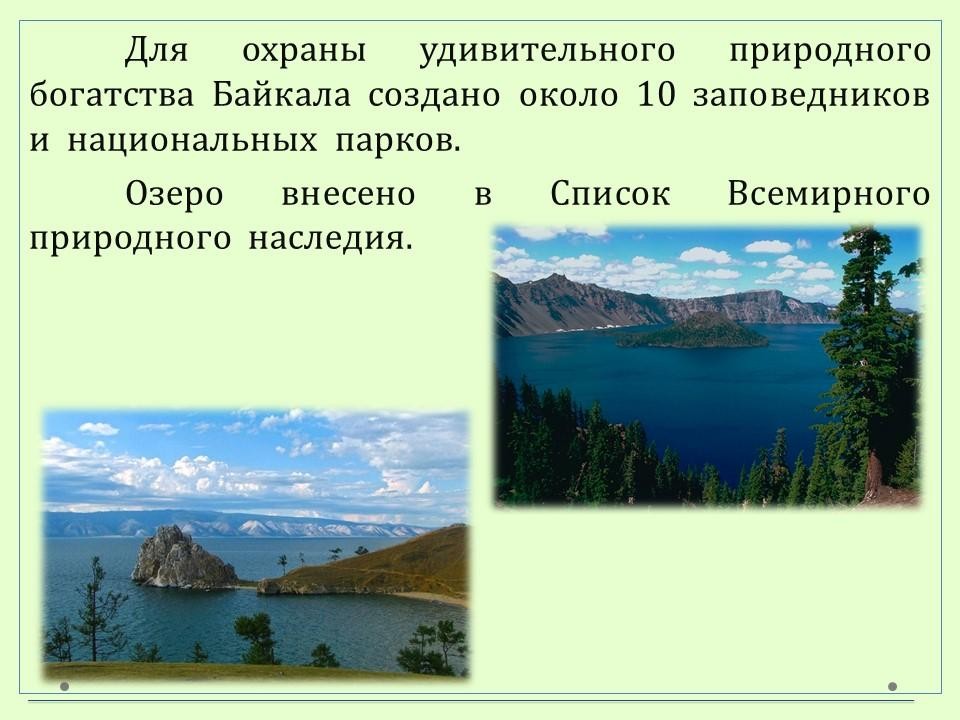 Для охраны удивительного природного богатства Байкала создано около 10 заповедников и национальных парков.

Озеро внесено в Список Всемирного природного наследия.